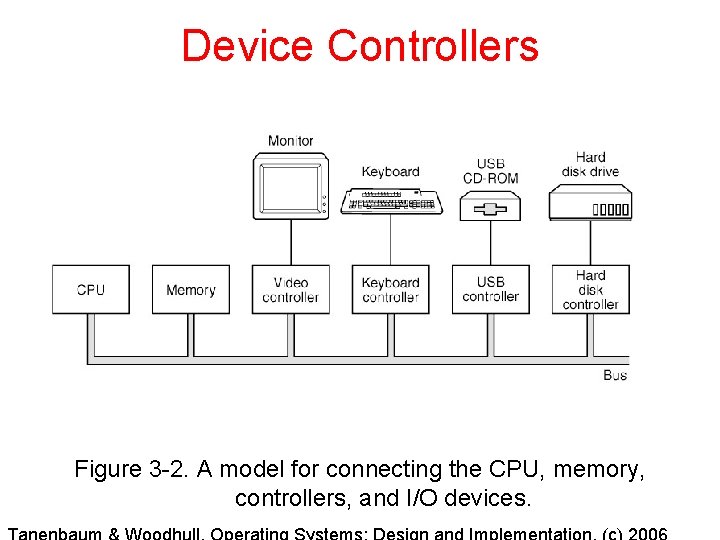 Device Controllers

Monitor

Keyboard

USB CD-ROM

Hard disk drive

CPU

Memory

Video controller

Keyboard controller

USB controller

Hard disk controller

Bus

Figure 3-2. A model for connecting the CPU, memory, controllers, and I/O devices.

Tanenbaum & Woodhull, Operating Systems: Design and Implementation, (c) 2006